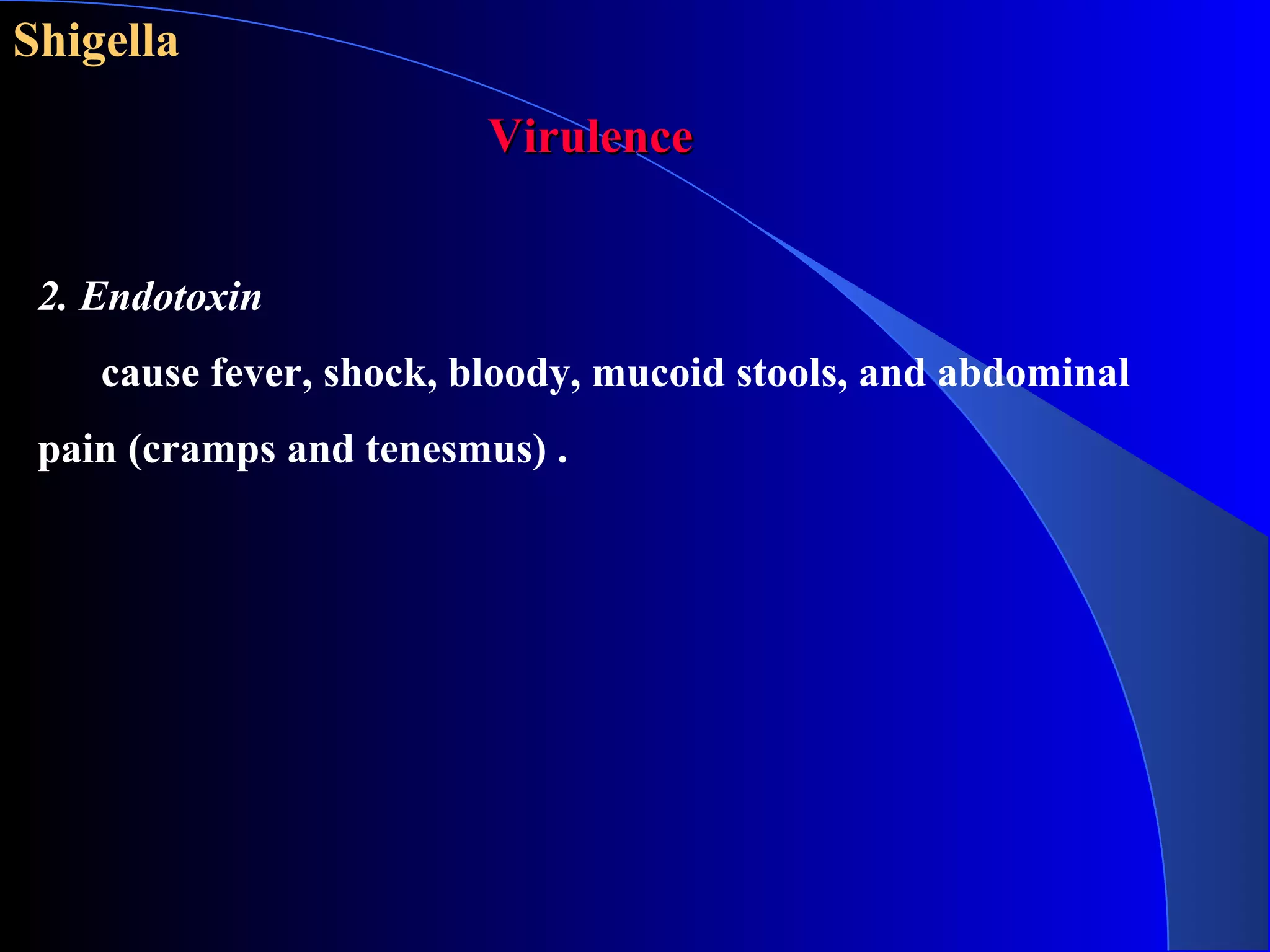 Shigella

Virulence

2. Endotoxin

cause fever, shock, bloody, mucoid stools, and abdominal pain (cramps and tenesmus) .